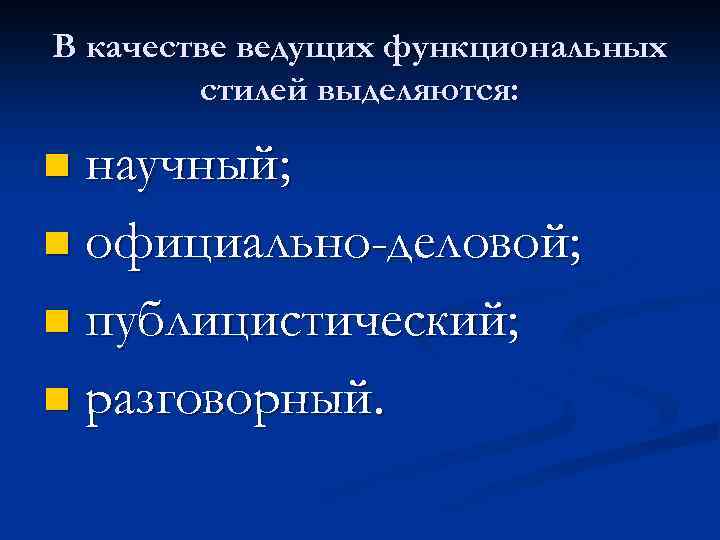 В качестве ведущих функциональных стилей выделяются:

- научный;
- официально-деловой;
- публицистический;
- разговорный.